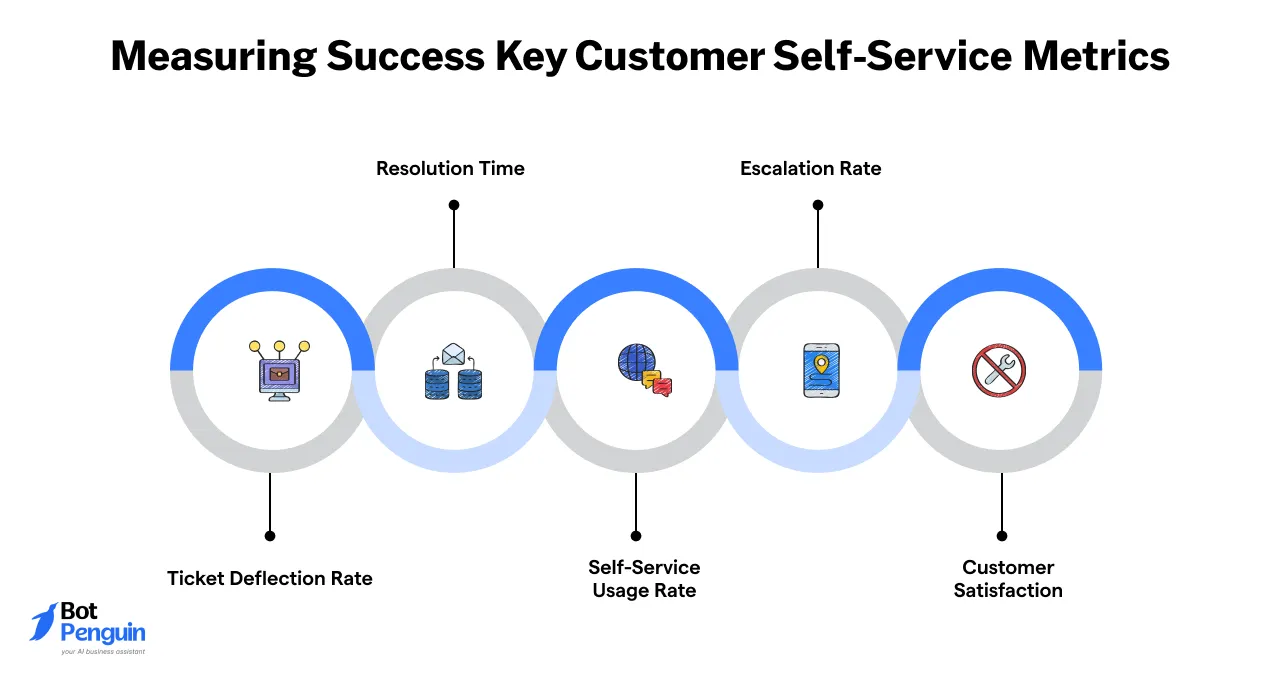 Measuring Success Key Customer Self-Service Metrics

Resolution Time

Escalation Rate

Ticket Deflection Rate

Self-Service Usage Rate

Customer Satisfaction

Bot Penguin
your AI business assistant